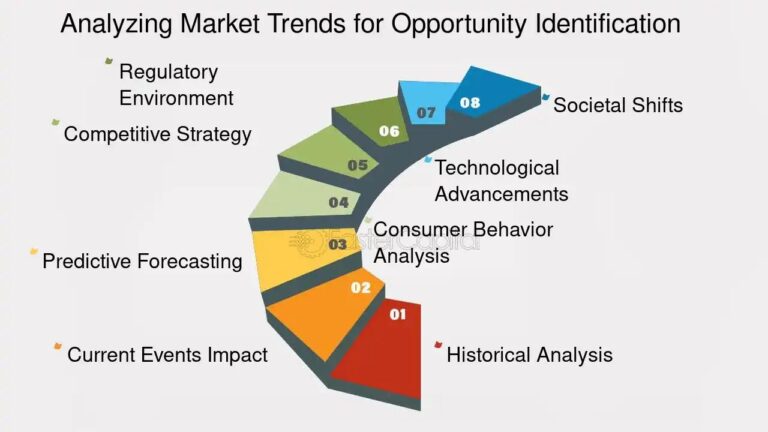 Analyzing Market Trends for Opportunity Identification

Regulatory Environment

Competitive Strategy

Predictive Forecasting

Current Events Impact

08

07

06

05

04

03

02

01

Societal Shifts

Technological Advancements

Consumer Behavior Analysis

Historical Analysis

FasterCapital